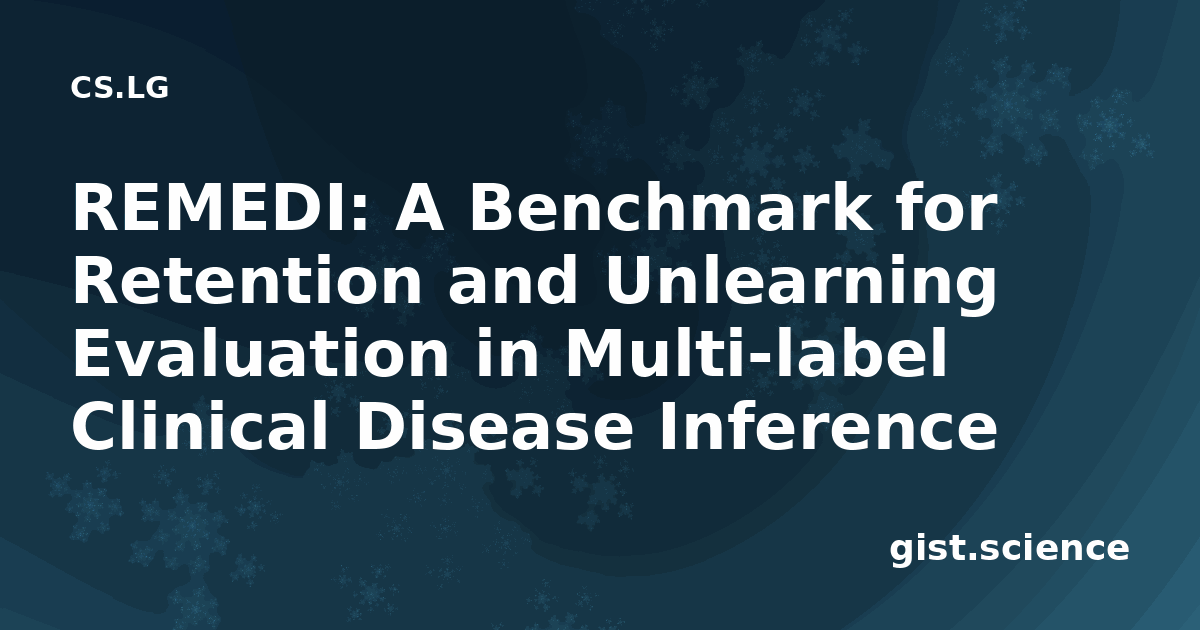 CS.LG

REMEDI: A Benchmark for Retention and Unlearning Evaluation in Multi-label Clinical Disease Inference

gist.science